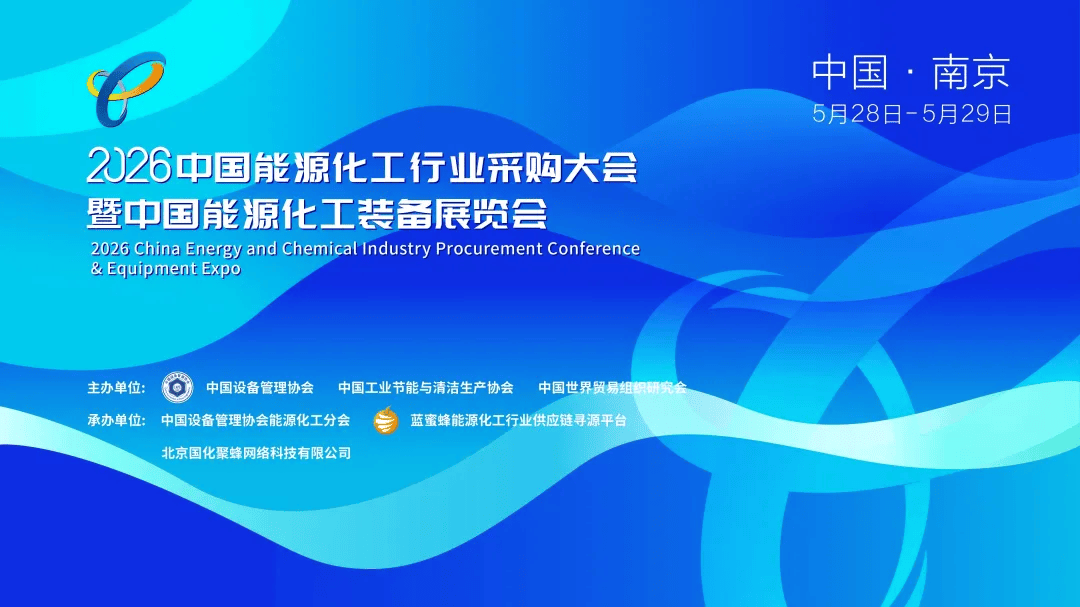 中国 · 南京
5月28日-5月29日

2026中国能源化工行业采购大会
暨中国能源化工装备展览会
2026 China Energy and Chemical Industry Procurement Conference & Equipment Expo

主办单位: 中国设备管理协会 中国工业节能与清洁生产协会 中国世界贸易组织研究会
承办单位: 中国设备管理协会能源化工分会 蓝蜜蜂能源化工行业供应链寻源平台
北京国化聚蜂网络科技有限公司